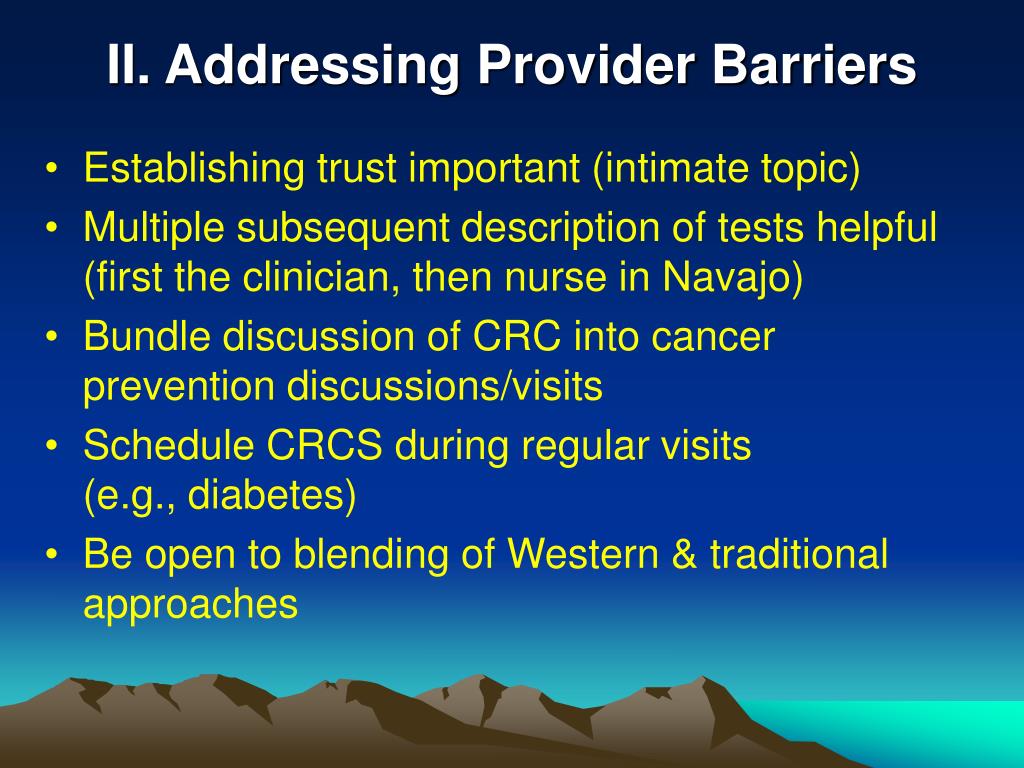 II. Addressing Provider Barriers

• Establishing trust important (intimate topic)
• Multiple subsequent description of tests helpful (first the clinician, then nurse in Navajo)
• Bundle discussion of CRC into cancer prevention discussions/visits
• Schedule CRCS during regular visits (e.g., diabetes)
• Be open to blending of Western & traditional approaches